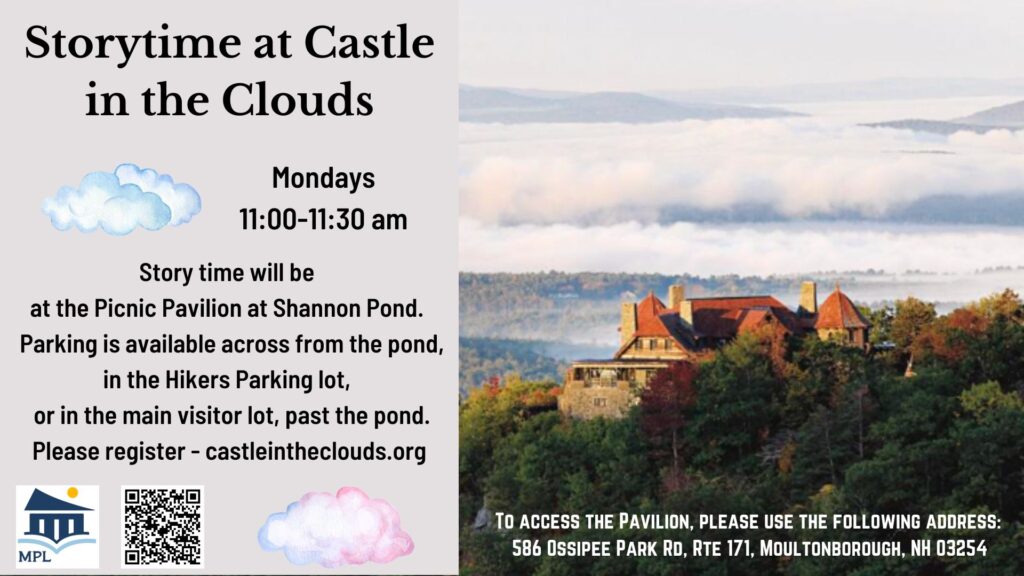 Storytime at Castle in the Clouds

Mondays
11:00-11:30 am

Story time will be at the Picnic Pavilion at Shannon Pond. Parking is available across from the pond, in the Hikers Parking lot, or in the main visitor lot, past the pond. Please register - castleintheclouds.org

MPL

To access the Pavilion, please use the following address:
586 Ossipee Park Rd, Rte 171, Moultonborough, NH 03254